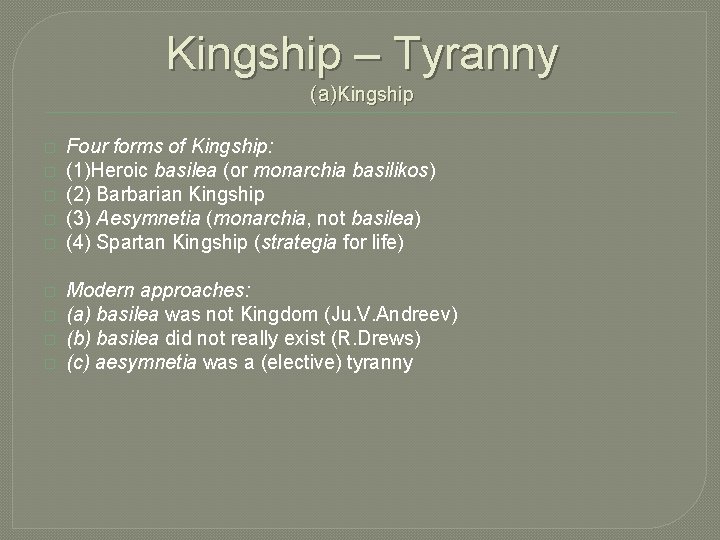 Kingship – Tyranny
(a)Kingship

Four forms of Kingship:
(1)Heroic basilea (or monarchia basilikos)
(2) Barbarian Kingship
(3) Aesymnetia (monarchia, not basilea)
(4) Spartan Kingship (strategia for life)

Modern approaches:
(a) basilea was not Kingdom (Ju.V.Andreev)
(b) basilea did not really exist (R.Drews)
(c) aesymnetia was a (elective) tyranny